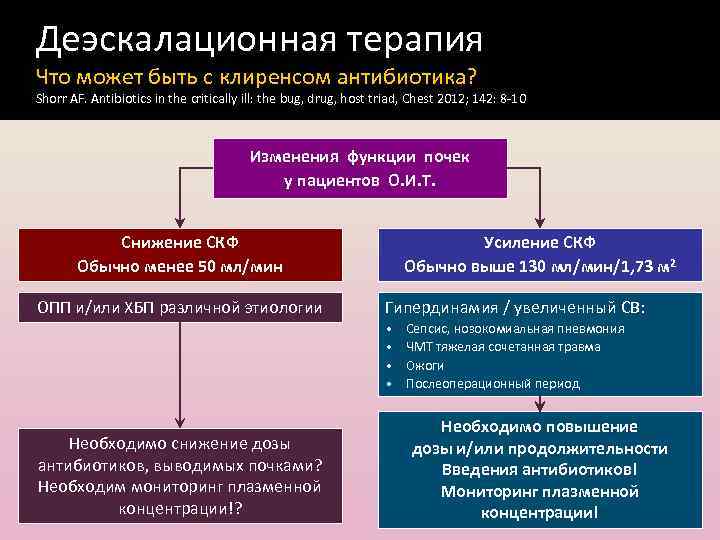 Деэскалационная терапия
Что может быть с клиренсом антибиотика?
Shorr AF. Antibiotics in the critically ill: the bug, drug, host triad, Chest 2012; 142: 8-10

Изменения функции почек у пациентов О.И.Т.

Снижение СКФ
Обычно менее 50 мл/мин

ОПП и/или ХБП различной этиологии

Необходимо снижение дозы антибиотиков, выводимых почками? Необходим мониторинг плазменной концентрации!?

Усиление СКФ
Обычно выше 130 мл/мин/1,73 $м^2$

Гипердинамия / увеличенный СВ:
• Сепсис, нозокомиальная пневмония
• ЧМТ тяжелая сочетанная травма
• Ожоги
• Послеоперационный период

Необходимо повышение дозы и/или продолжительности Введения антибиотиков! Мониторинг плазменной концентрации!